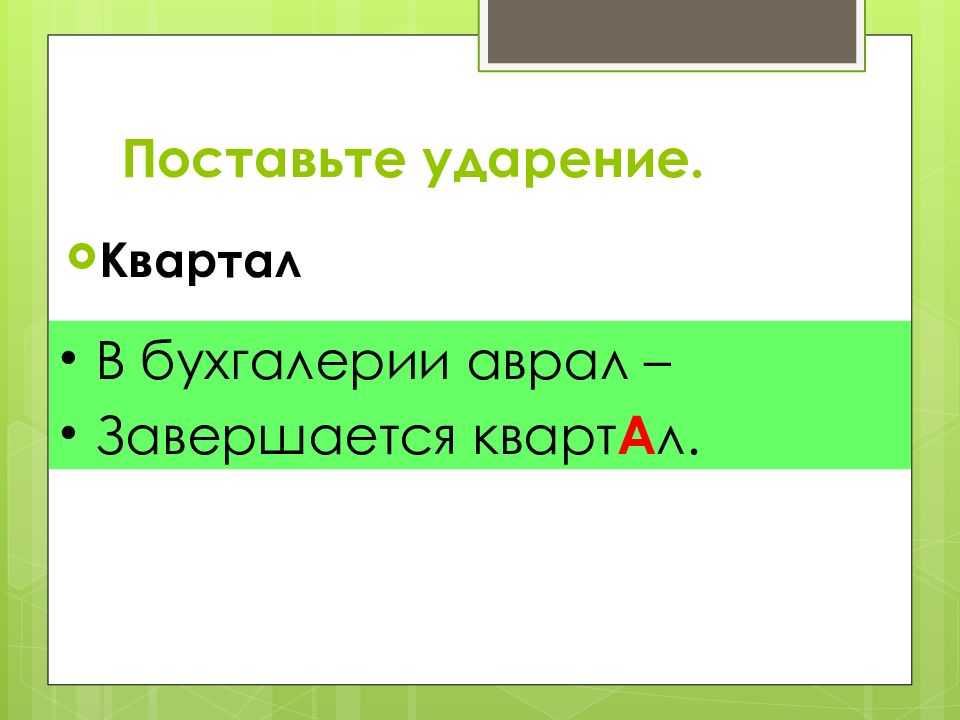 Поставьте ударение.

Квартал

• В бухгалерии аврал –
• Завершается квартАл.